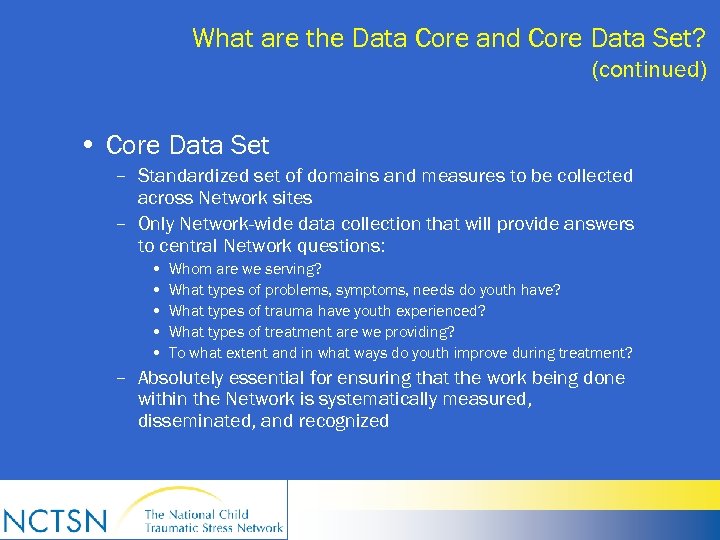 What are the Data Core and Core Data Set? (continued)

• Core Data Set
– Standardized set of domains and measures to be collected across Network sites
– Only Network-wide data collection that will provide answers to central Network questions:
• Whom are we serving?
• What types of problems, symptoms, needs do youth have?
• What types of trauma have youth experienced?
• What types of treatment are we providing?
• To what extent and in what ways do youth improve during treatment?
– Absolutely essential for ensuring that the work being done within the Network is systematically measured, disseminated, and recognized

NCTSN The National Child Traumatic Stress Network